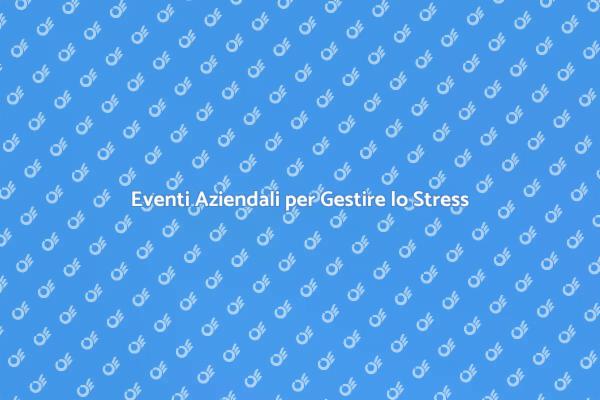 Eventi Aziendali per Gestire lo Stress